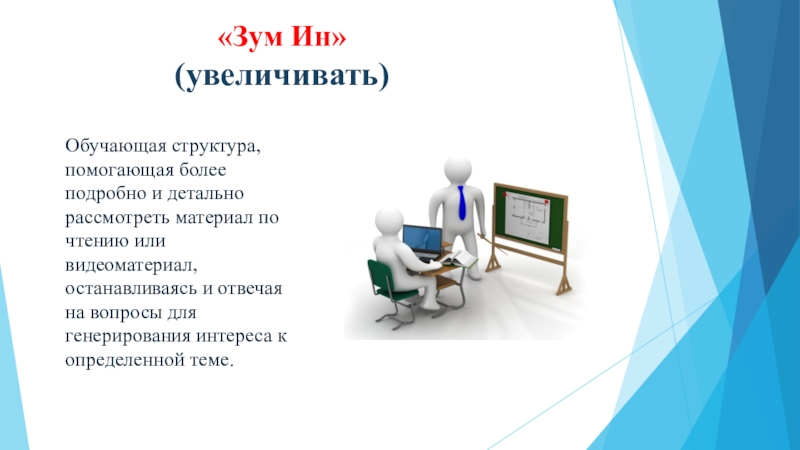 «Зум Ин»
(увеличивать)

Обучающая структура, помогающая более подробно и детально рассмотреть материал по чтению или видеоматериал, останавливаясь и отвечая на вопросы для генерирования интереса к определенной теме.